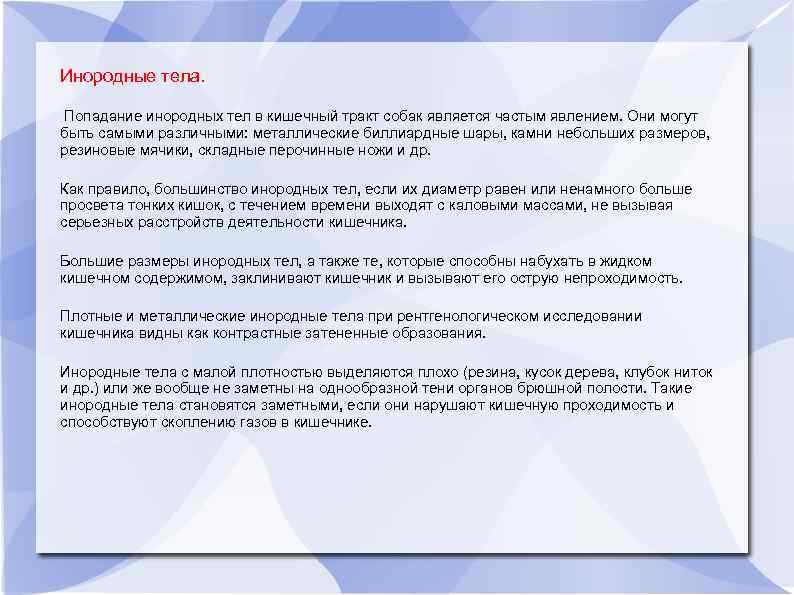 Инородные тела.

Попадание инородных тел в кишечный тракт собак является частым явлением. Они могут быть самыми различными: металлические биллиардные шары, камни небольших размеров, резиновые мячики, складные перочинные ножи и др.

Как правило, большинство инородных тел, если их диаметр равен или ненамного больше просвета тонких кишок, с течением времени выходят с каловыми массами, не вызывая серьезных расстройств деятельности кишечника.

Большие размеры инородных тел, а также те, которые способны набухать в жидком кишечном содержимом, заклинивают кишечник и вызывают его острую непроходимость.

Плотные и металлические инородные тела при рентгенологическом исследовании кишечника видны как контрастные затененные образования.

Инородные тела с малой плотностью выделяются плохо (резина, кусок дерева, клубок ниток и др.) или же вообще не заметны на однообразной тени органов брюшной полости. Такие инородные тела становятся заметными, если они нарушают кишечную проходимость и способствуют скоплению газов в кишечнике.